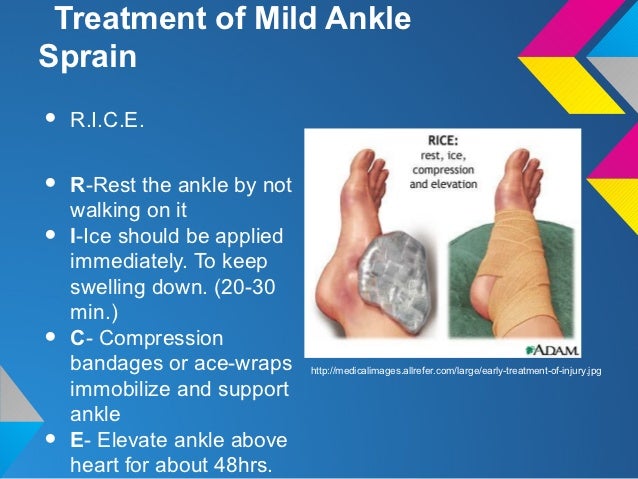 Treatment of Mild Ankle Sprain

• R.I.C.E.

• R-Rest the ankle by not walking on it
• I-Ice should be applied immediately. To keep swelling down. (20-30 min.)
• C- Compression bandages or ace-wraps immobilize and support ankle
• E- Elevate ankle above heart for about 48hrs.

RICE:
rest, ice, compression and elevation

ADAM.

http://medicalimages.allrefer.com/large/early-treatment-of-injury.jpg